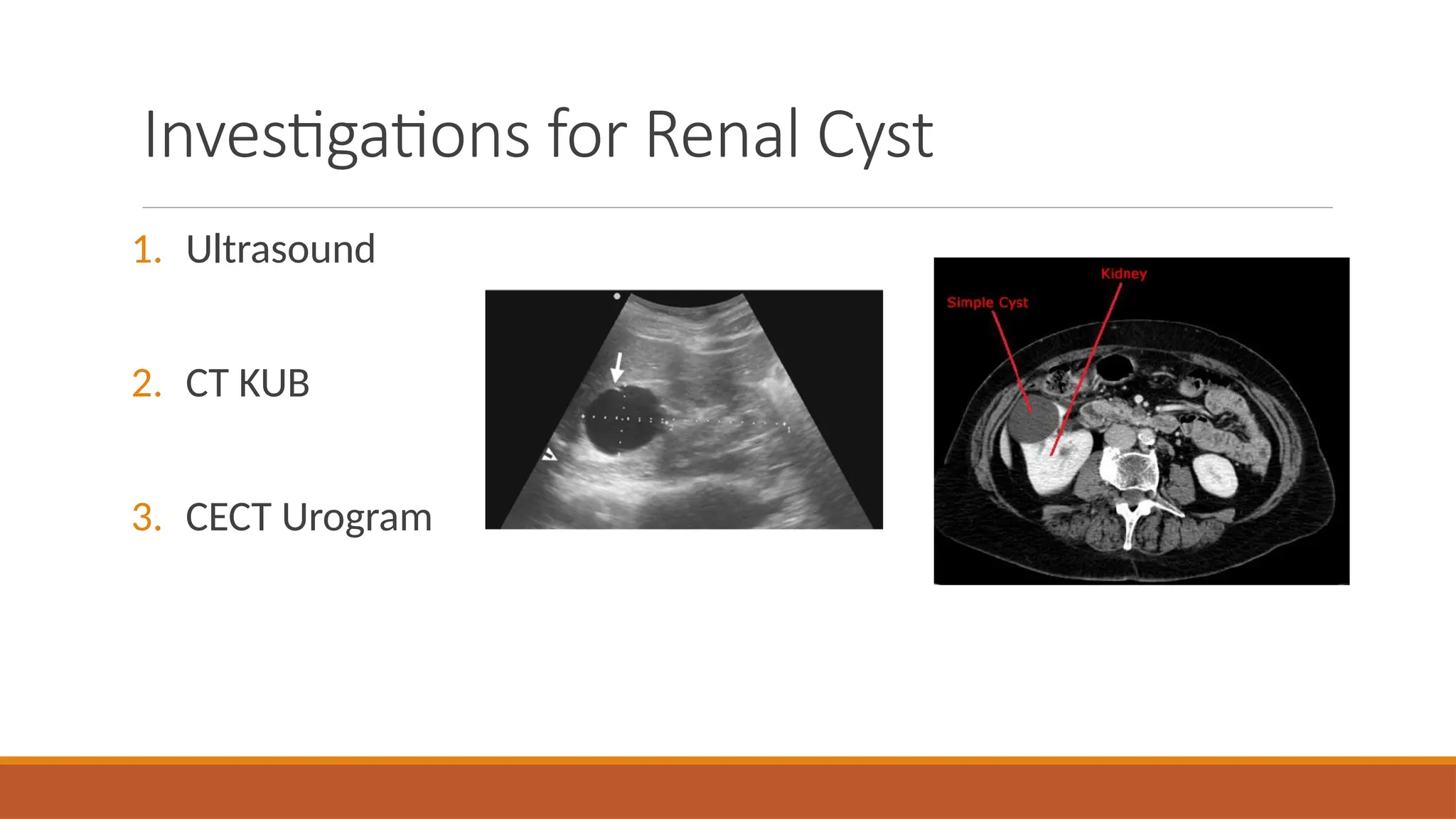 Investigations for Renal Cyst

1. Ultrasound

2. CT KUB

3. CECT Urogram

Kidney

Simple Cyst